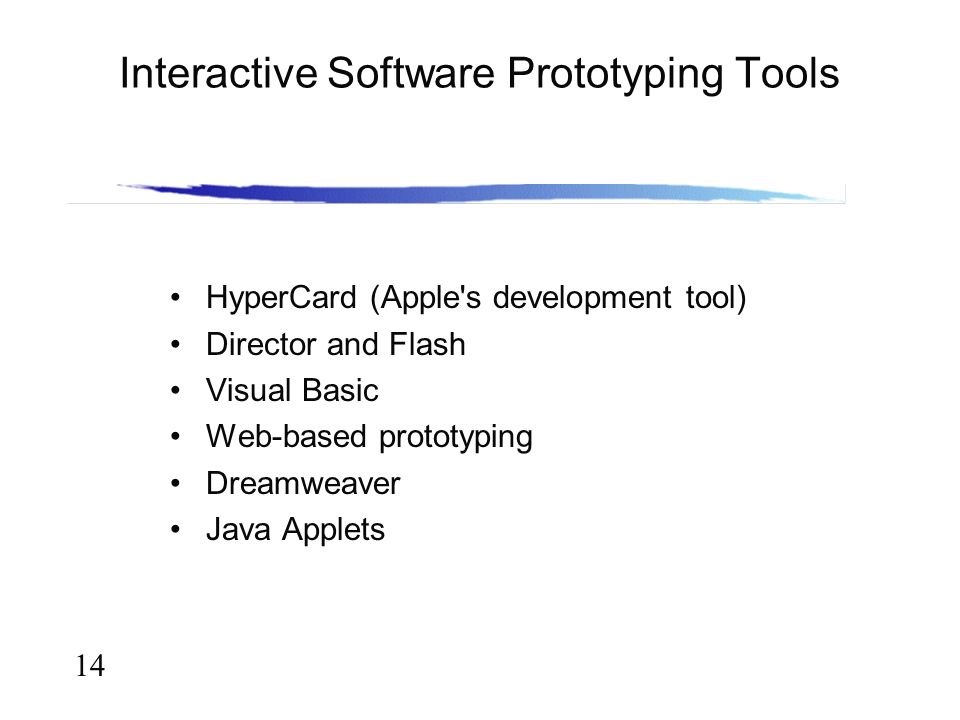 Interactive Software Prototyping Tools

• HyperCard (Apple's development tool)
• Director and Flash
• Visual Basic
• Web-based prototyping
• Dreamweaver
• Java Applets

14